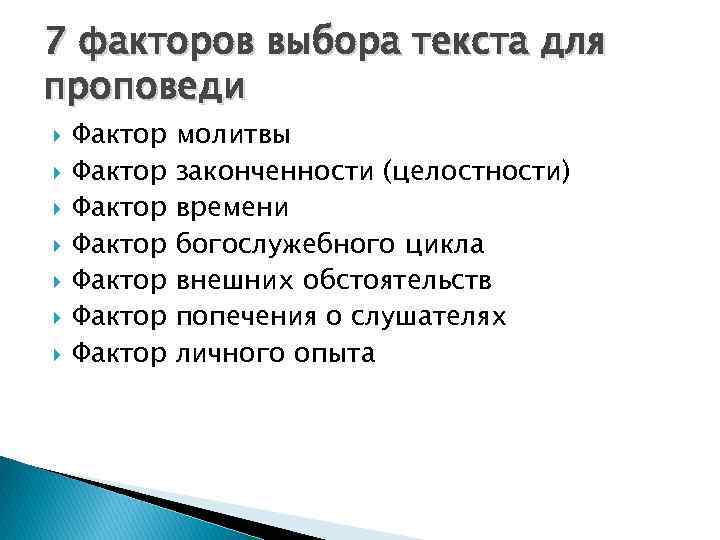 7 факторов выбора текста для проповеди

Фактор молитвы
Фактор законченности (целостности)
Фактор времени
Фактор богослужебного цикла
Фактор внешних обстоятельств
Фактор попечения о слушателях
Фактор личного опыта